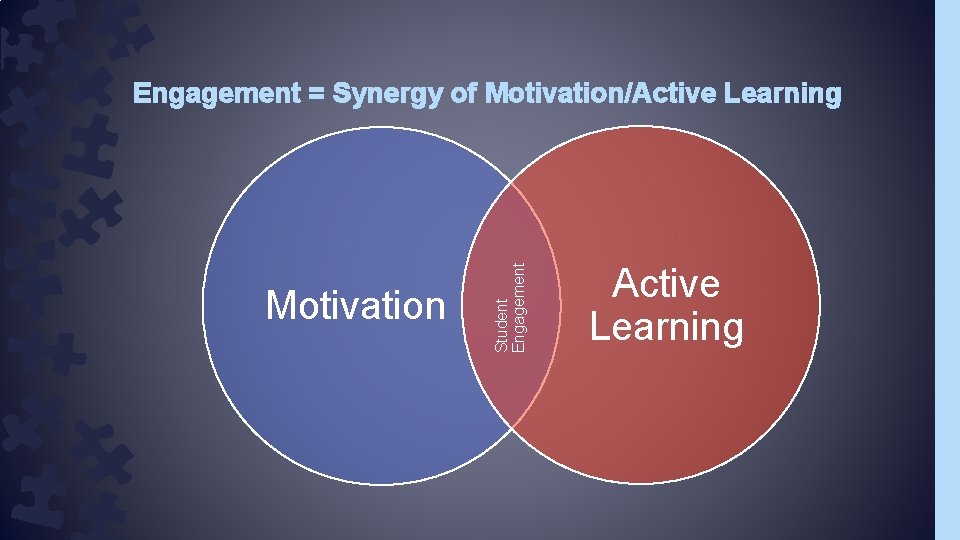 Engagement = Synergy of Motivation/Active Learning

Motivation

Student Engagement

Active Learning